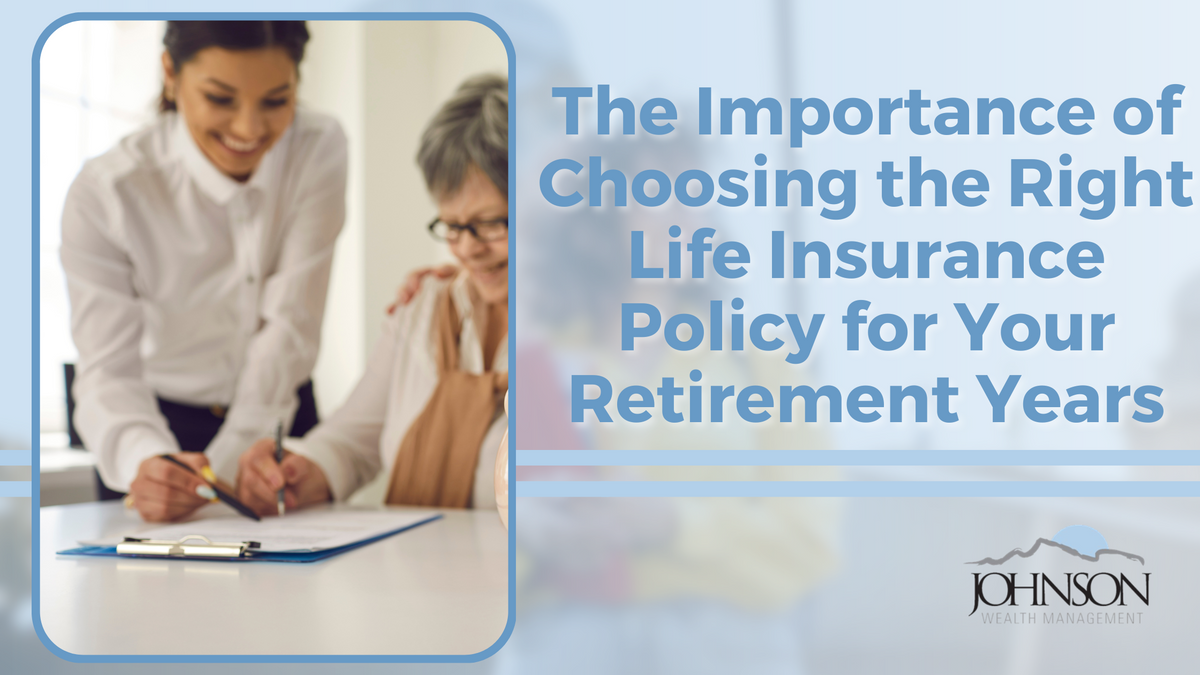 The Importance of Choosing the Right Life Insurance Policy for Your Retirement Years

JOHNSON
WEALTH MANAGEMENT